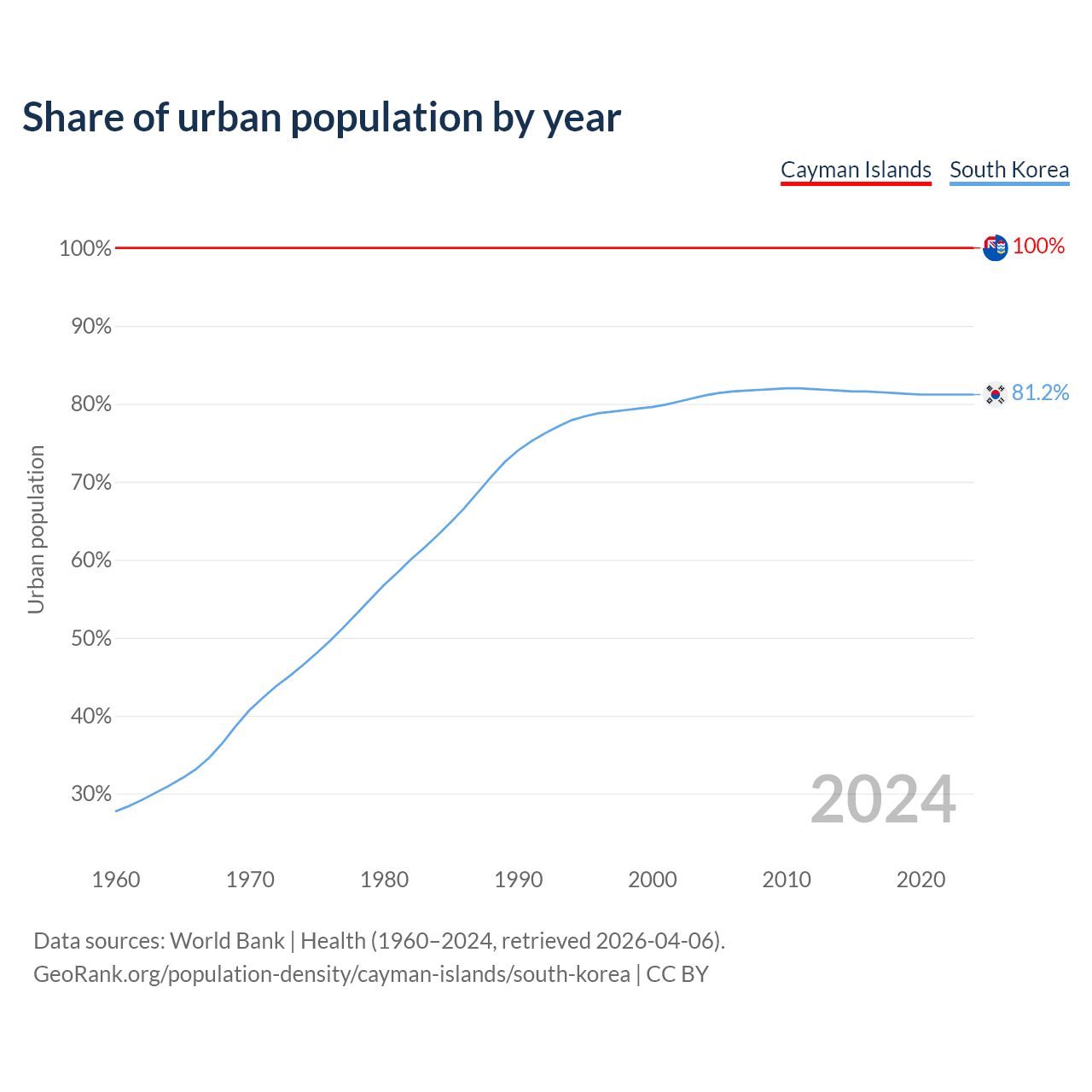 Share of urban population by year

Cayman Islands South Korea

100%
90%
80%
70%
60%
50%
40%
30%

Urban population

100%
81.2%

2024

1960 1970 1980 1990 2000 2010 2020

Data sources: World Bank | Health (1960–2024, retrieved 2026-04-06).
GeoRank.org/population-density/cayman-islands/south-korea | CC BY